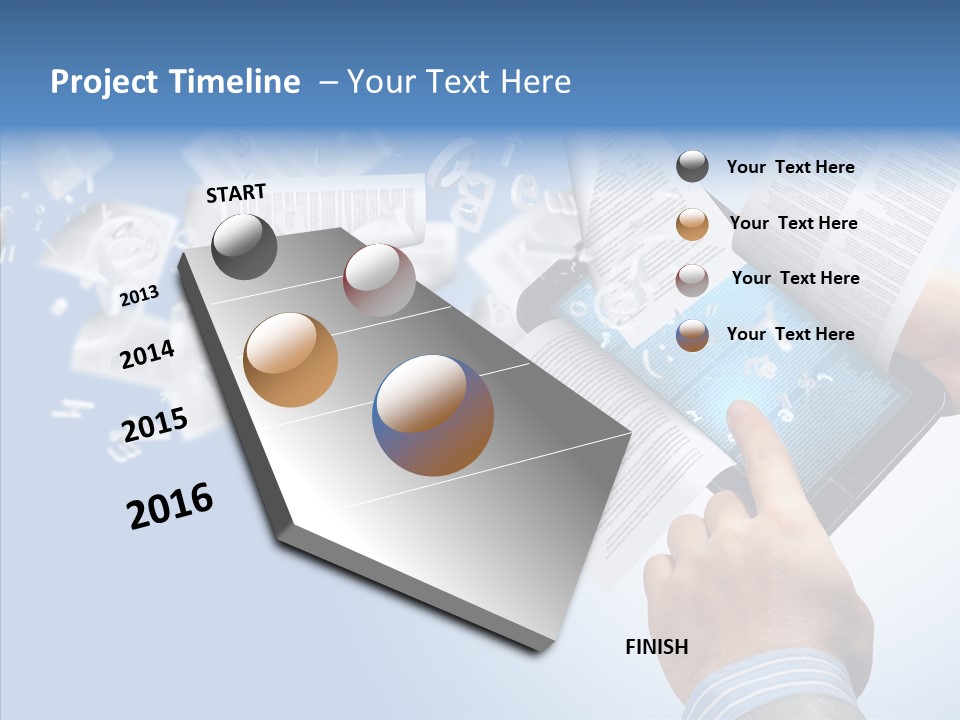 Project Timeline – Your Text Here

START

2013

2014

2015

2016

Your Text Here

Your Text Here

Your Text Here

Your Text Here

FINISH